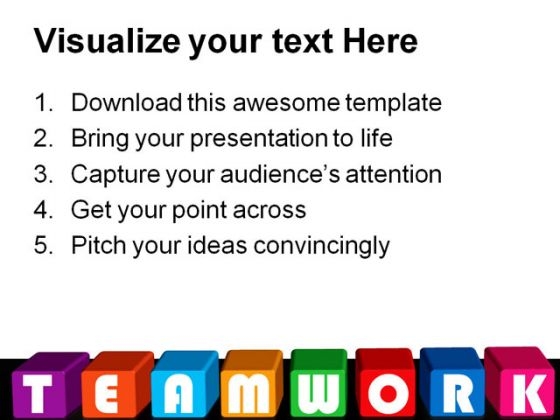 Visualize your text Here

1. Download this awesome template
2. Bring your presentation to life
3. Capture your audience's attention
4. Get your point across
5. Pitch your ideas convincingly

TEAMWORK